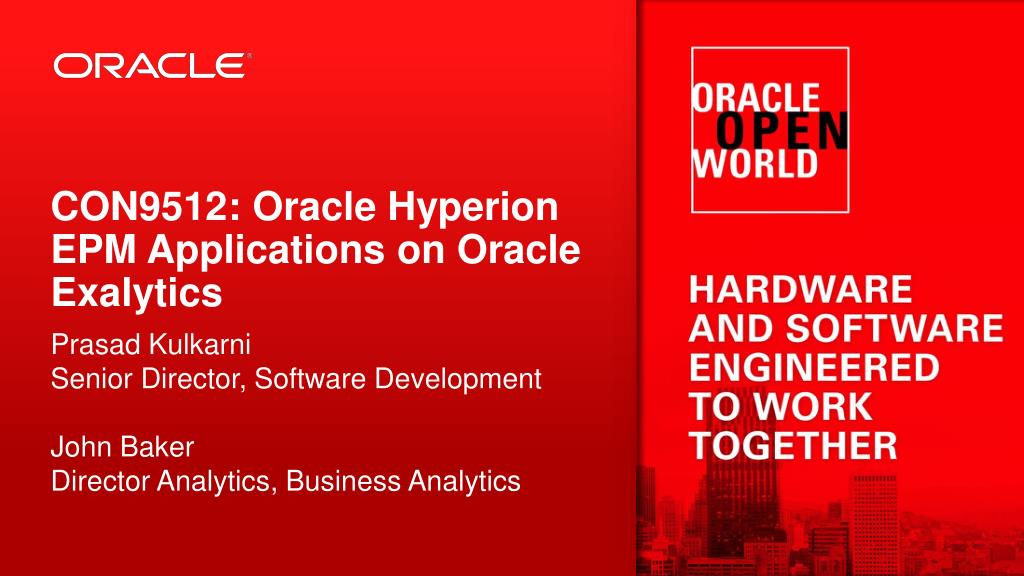 ORACLE

CON9512: Oracle Hyperion EPM Applications on Oracle Exalytics

Prasad Kulkarni
Senior Director, Software Development

John Baker
Director Analytics, Business Analytics

ORACLE
OPEN
WORLD

HARDWARE AND SOFTWARE ENGINEERED TO WORK TOGETHER